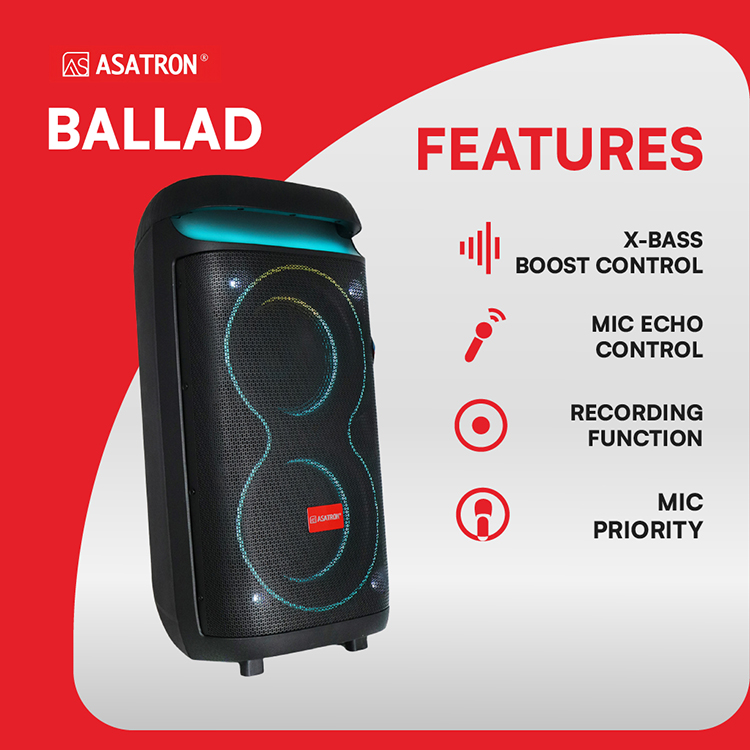 ASATRON®

BALLAD

FEATURES

X-BASS BOOST CONTROL

MIC ECHO CONTROL

RECORDING FUNCTION

MIC PRIORITY

ASATRON®